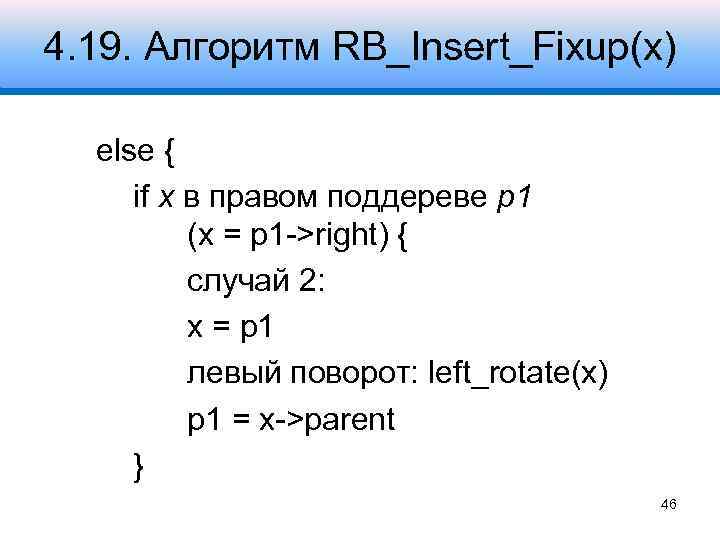 4.19. Алгоритм RB_Insert_Fixup(x)

else {
if x в правом поддереве p1
(x = p1->right) {
случай 2:
x = p1
левый поворот: left_rotate(x)
p1 = x->parent
}

46